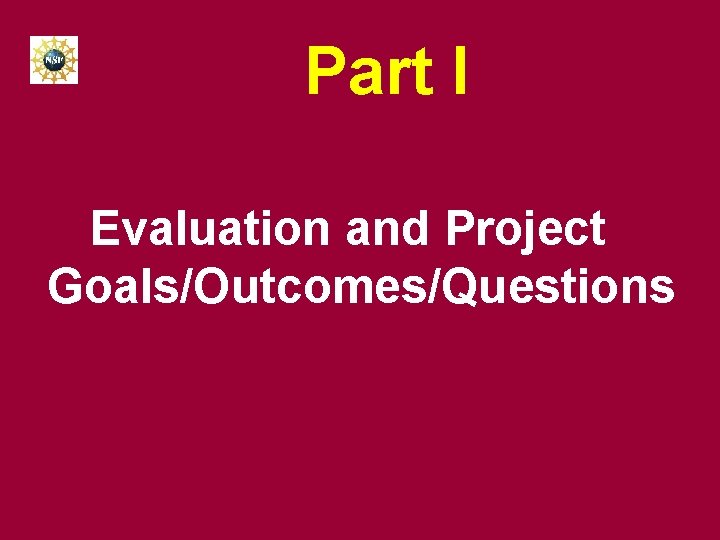 NSF

Part I

Evaluation and Project Goals/Outcomes/Questions